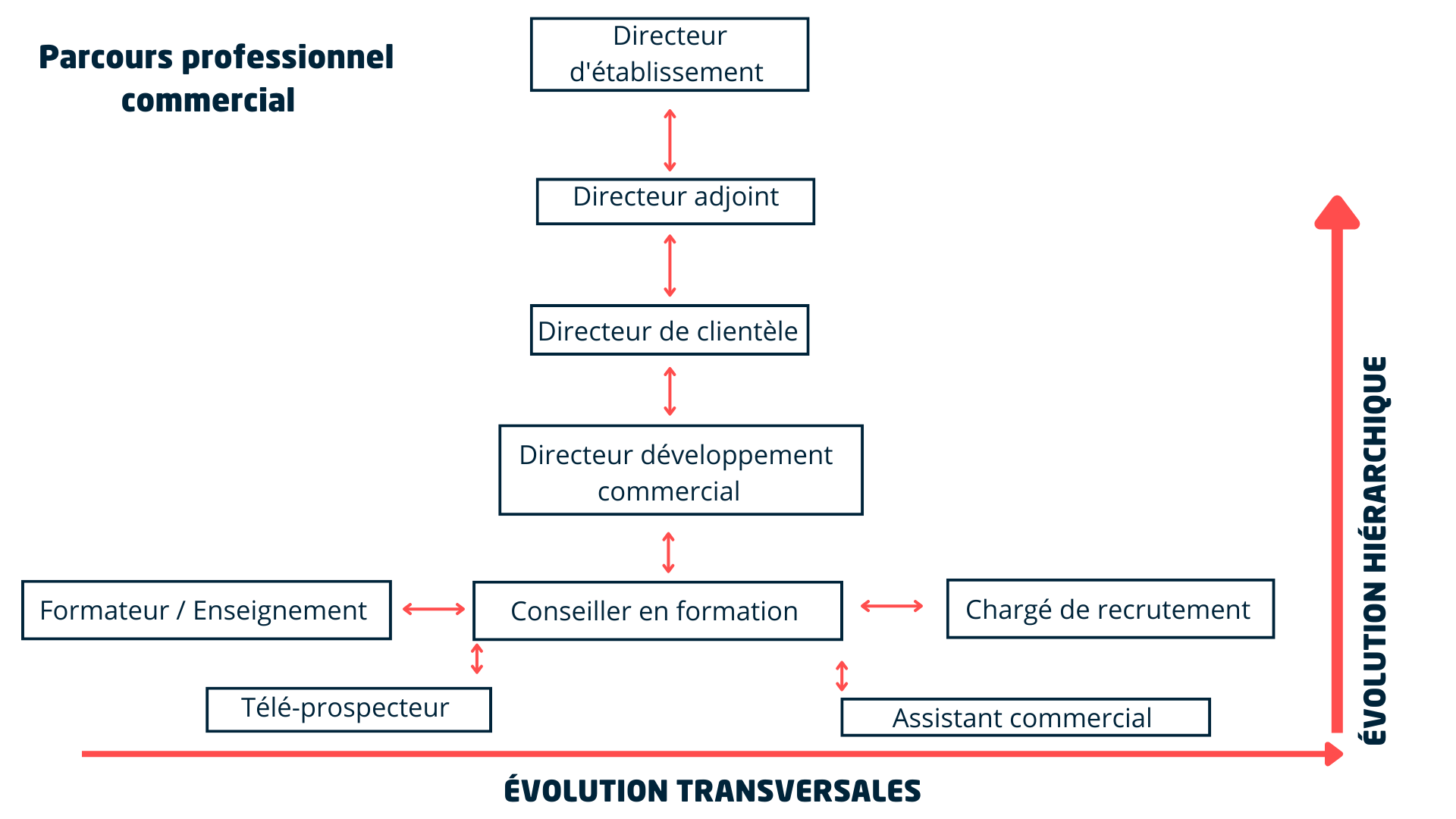 Parcours professionnel commercial

Directeur d'établissement

Directeur adjoint

Directeur de clientèle

Directeur développement commercial

Formateur / Enseignement

Conseiller en formation

Chargé de recrutement

Télé-prospecteur

Assistant commercial

ÉVOLUTION HIÉRARCHIQUE

ÉVOLUTION TRANSVERSALES